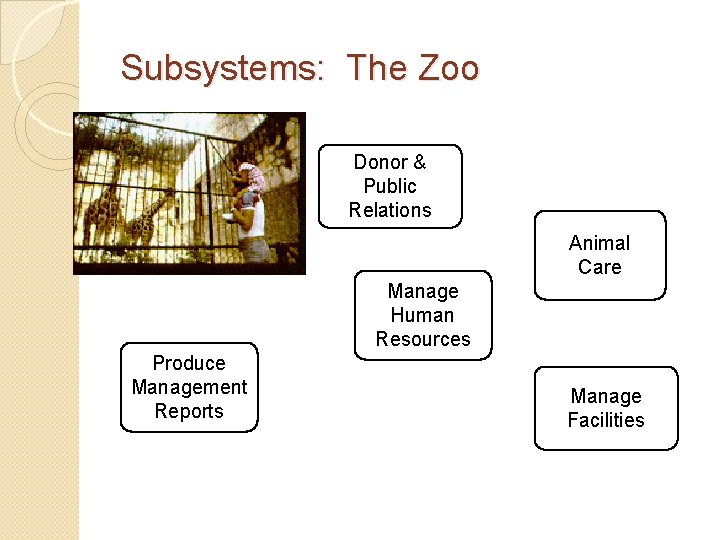 Subsystems: The Zoo

Donor & Public Relations

Animal Care

Manage Human Resources

Produce Management Reports

Manage Facilities